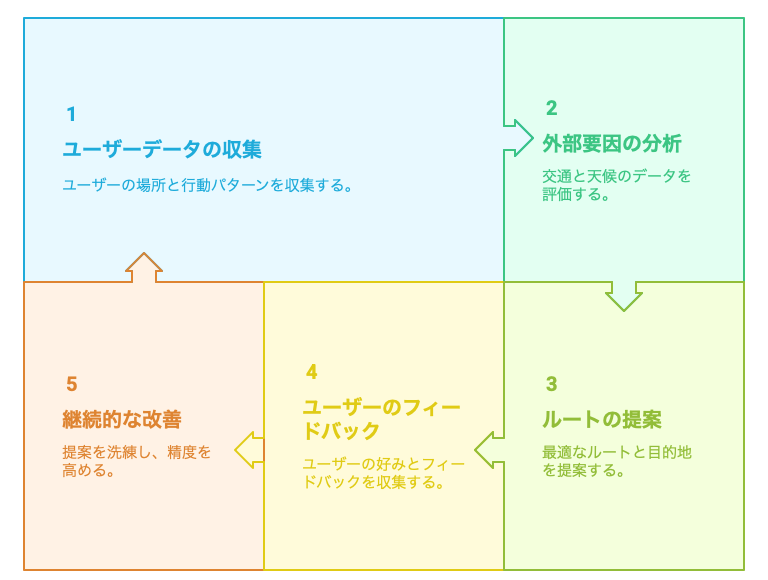 1
ユーザーデータの収集
ユーザーの場所と行動パターンを収集する。

2
外部要因の分析
交通と天候のデータを評価する。

3
ルートの提案
最適なルートと目的地を提案する。

4
ユーザーのフィードバック
ユーザーの好みとフィードバックを収集する。

5
継続的な改善
提案を洗練し、精度を高める。